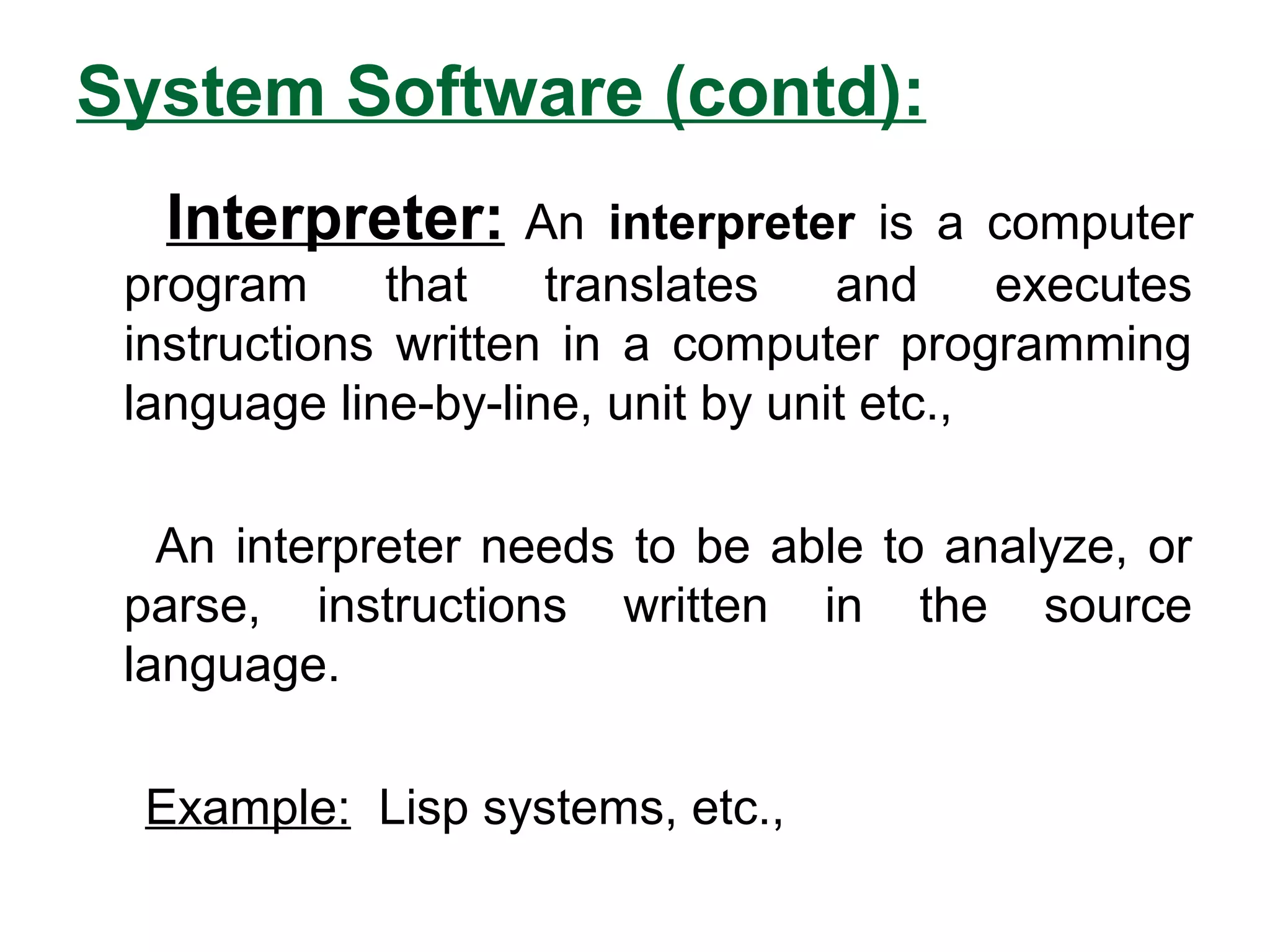 System Software (contd):

Interpreter: An interpreter is a computer program that translates and executes instructions written in a computer programming language line-by-line, unit by unit etc.,

An interpreter needs to be able to analyze, or parse, instructions written in the source language.

Example: Lisp systems, etc.,